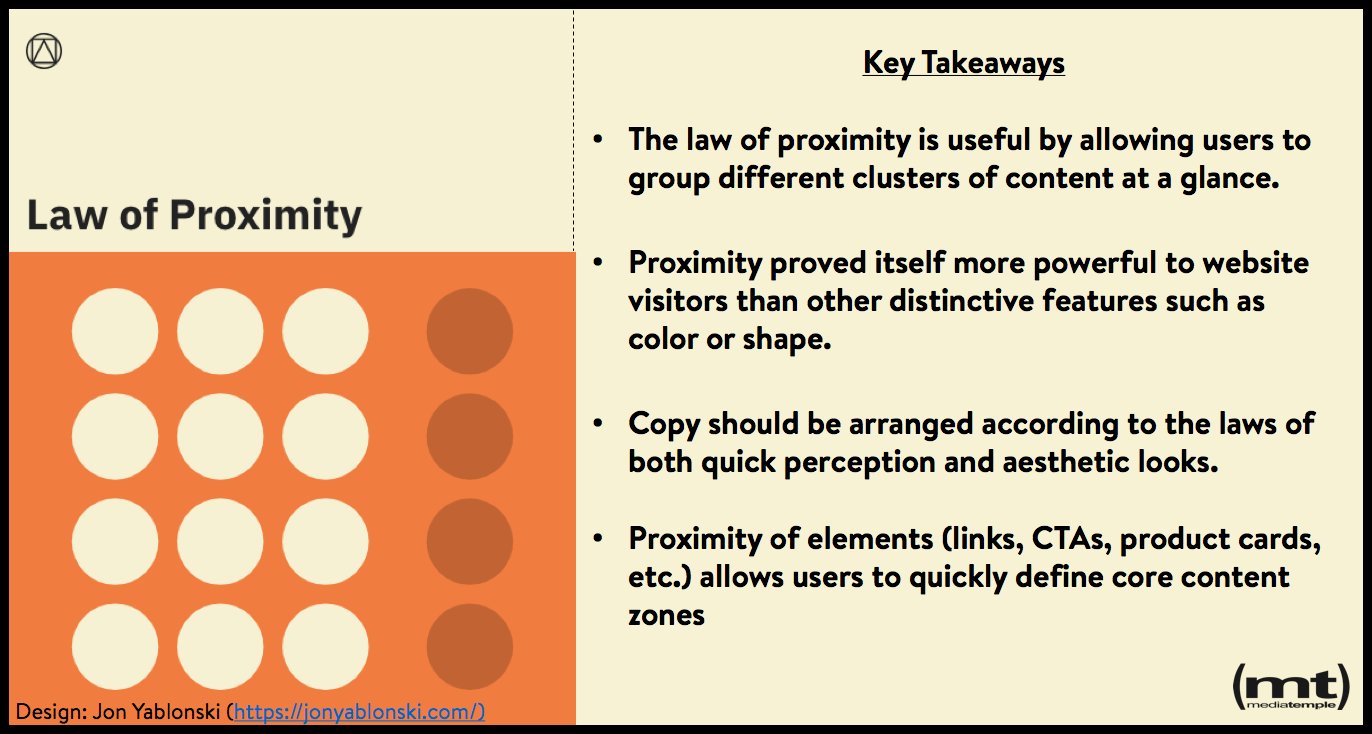 Law of Proximity

Design: Jon Yablonski (https://jonyablonski.com/)

Key Takeaways

• The law of proximity is useful by allowing users to group different clusters of content at a glance.

• Proximity proved itself more powerful to website visitors than other distinctive features such as color or shape.

• Copy should be arranged according to the laws of both quick perception and aesthetic looks.

• Proximity of elements (links, CTAs, product cards, etc.) allows users to quickly define core content zones

(mt) mediatemple